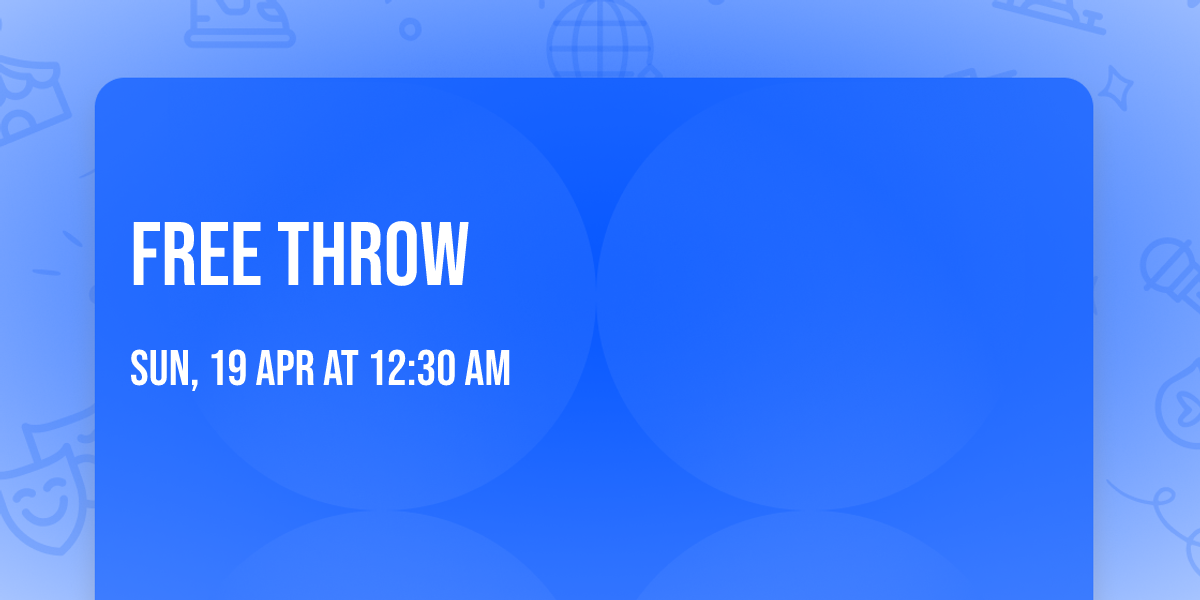 FREE THROW

SUN, 19 APR AT 12:30 AM